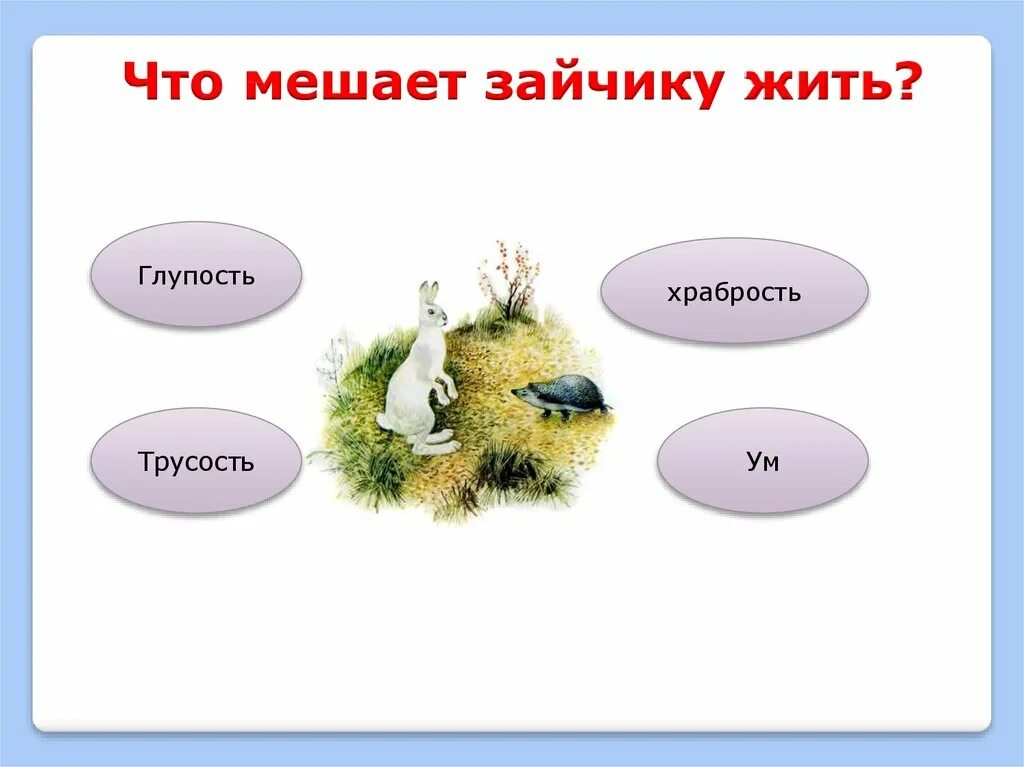 Что мешает зайчику жить?

Глупость

храбрость

Трусость

Ум